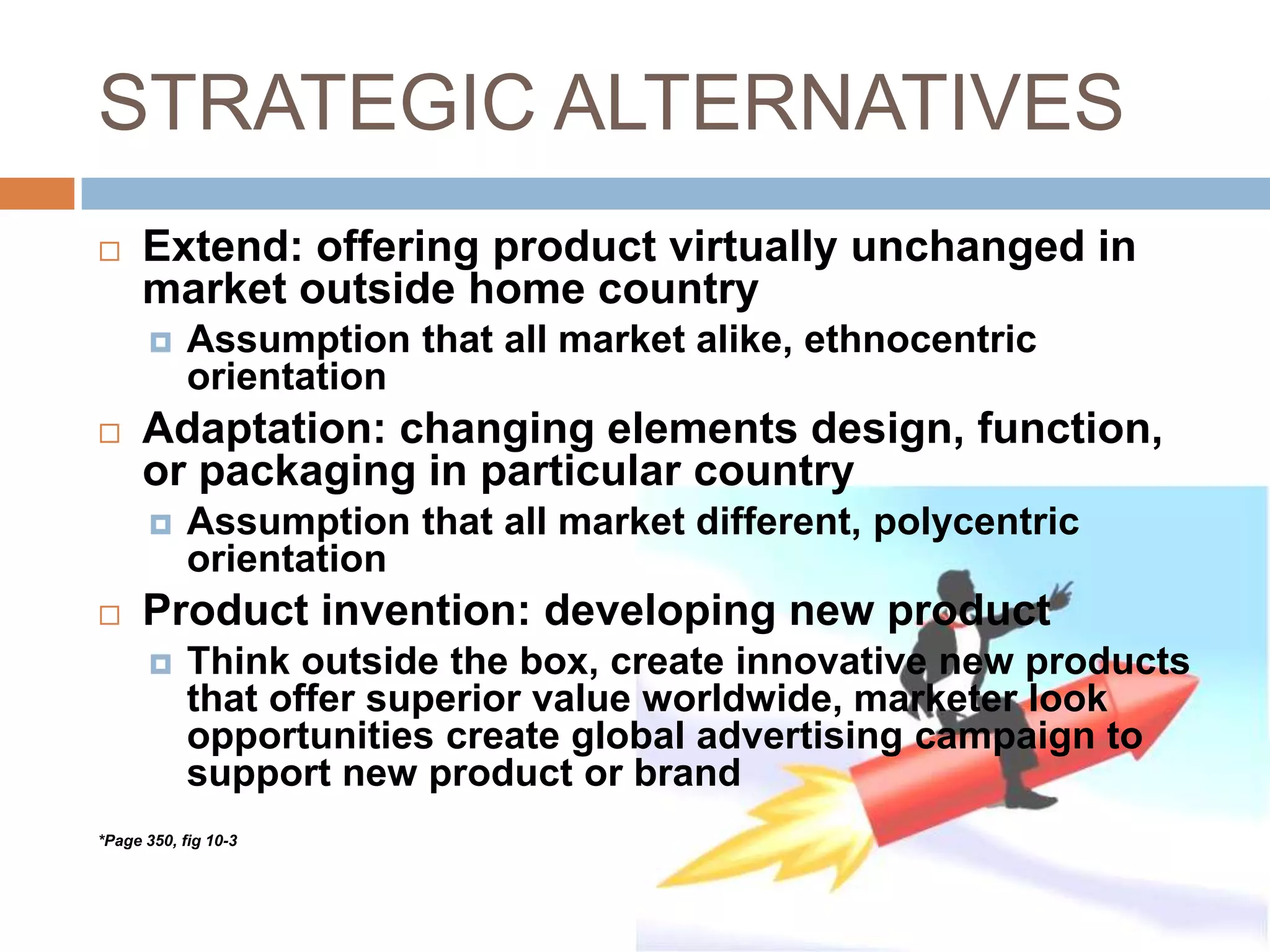 STRATEGIC ALTERNATIVES

Extend: offering product virtually unchanged in market outside home country

Assumption that all market alike, ethnocentric orientation

Adaptation: changing elements design, function, or packaging in particular country

Assumption that all market different, polycentric orientation

Product invention: developing new product

Think outside the box, create innovative new products that offer superior value worldwide, marketer look opportunities create global advertising campaign to support new product or brand

*Page 350, fig 10-3